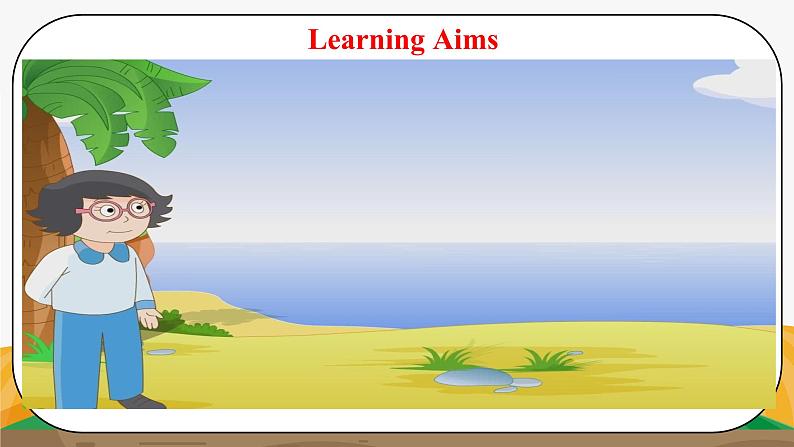 Learning Aims